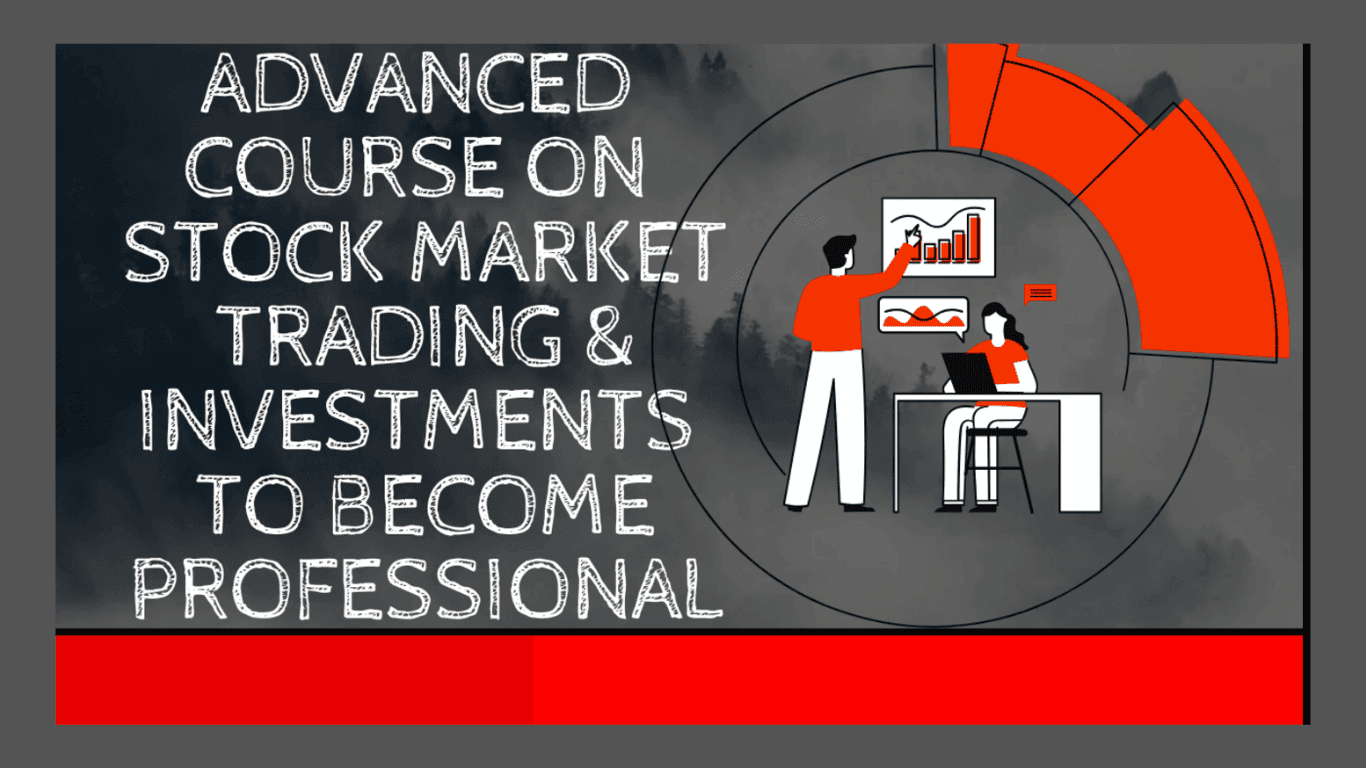 ADVANCED COURSE ON STOCK MARKET TRADING & INVESTMENTS TO BECOME PROFESSIONAL